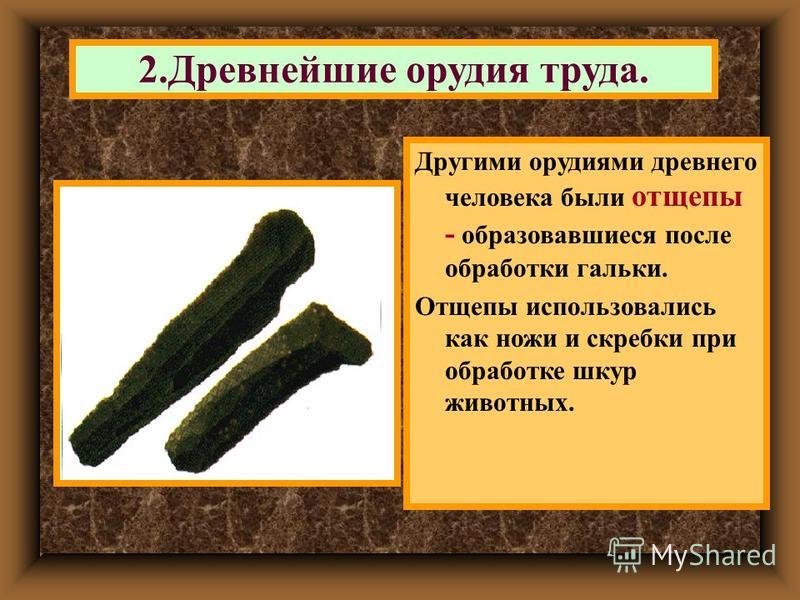 2.Древнейшие орудия труда.

Другими орудиями древнего человека были отщепы - образовавшиеся после обработки гальки.

Отщепы использовались как ножи и скребки при обработке шкур животных.

MyShared